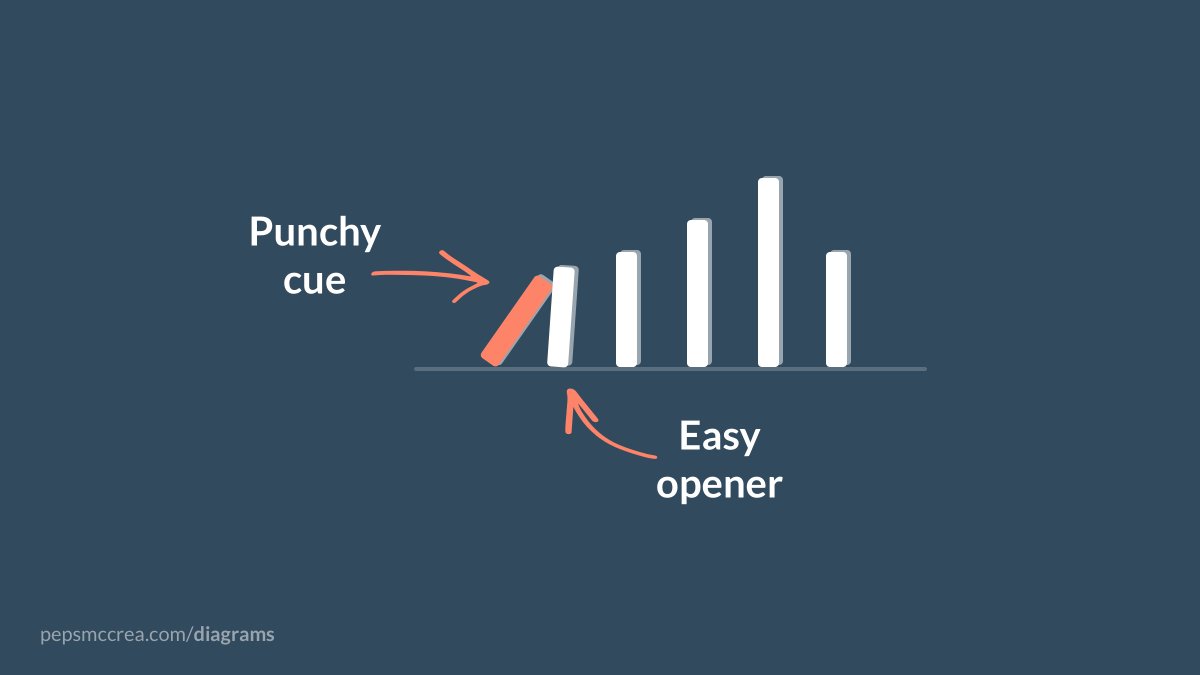 Punchy cue

Easy opener

pepsmccrea.com/diagrams